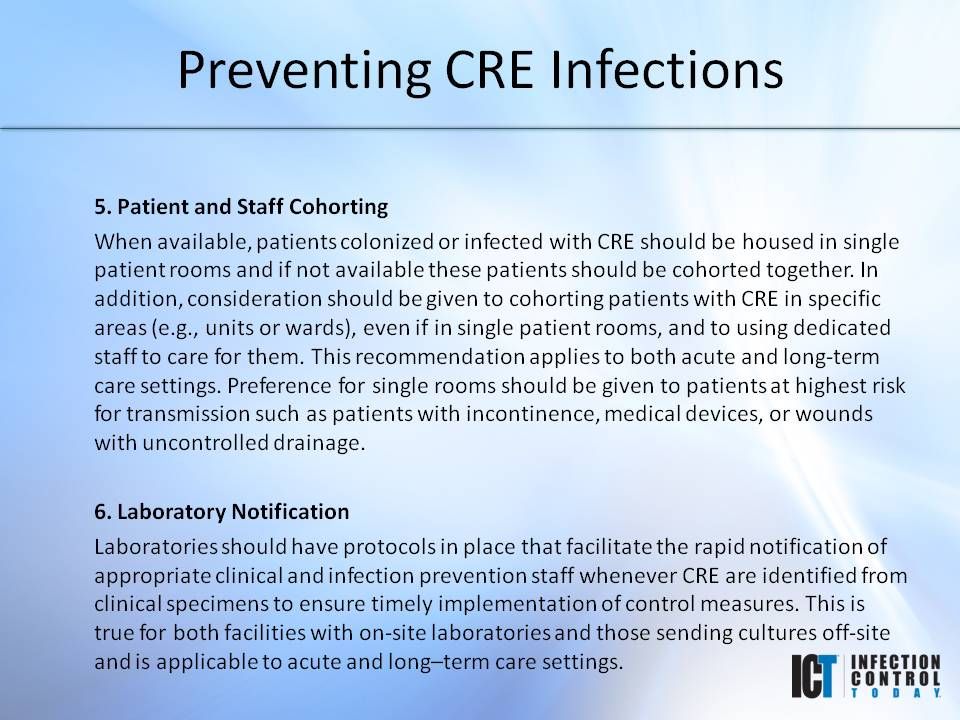 Preventing CRE Infections

5. Patient and Staff Cohorting

When available, patients colonized or infected with CRE should be housed in single patient rooms and if not available these patients should be cohorted together. In addition, consideration should be given to cohorting patients with CRE in specific areas (e.g., units or wards), even if in single patient rooms, and to using dedicated staff to care for them. This recommendation applies to both acute and long-term care settings. Preference for single rooms should be given to patients at highest risk for transmission such as patients with incontinence, medical devices, or wounds with uncontrolled drainage.

6. Laboratory Notification

Laboratories should have protocols in place that facilitate the rapid notification of appropriate clinical and infection prevention staff whenever CRE are identified from clinical specimens to ensure timely implementation of control measures. This is true for both facilities with on-site laboratories and those sending cultures off-site and is applicable to acute and long–term care settings.

ICT INFECTION CONTROL TODAY